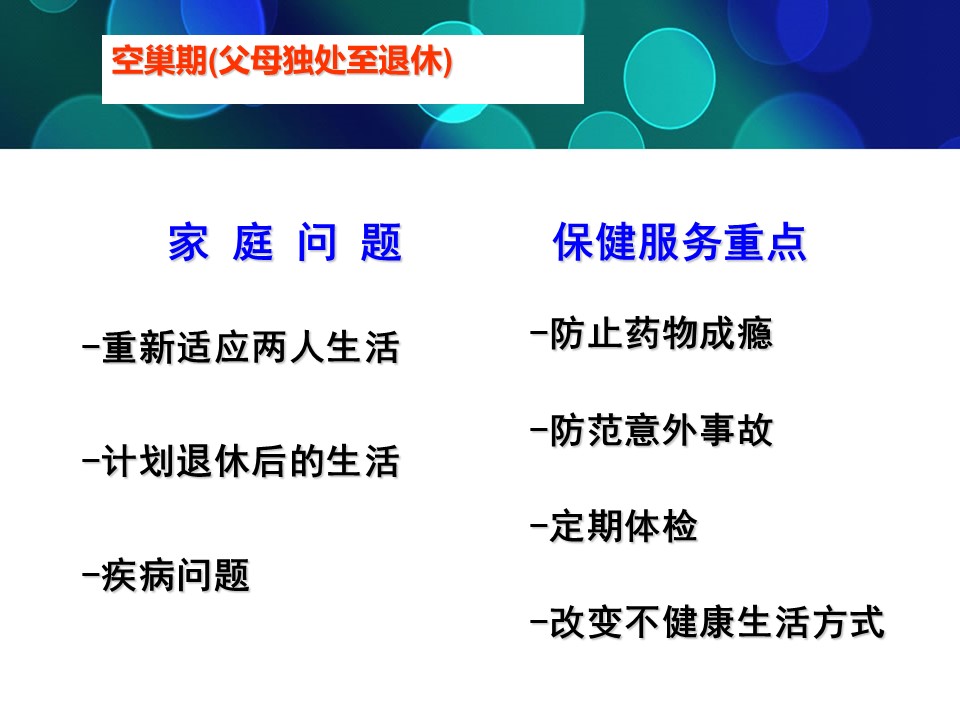 空巢期(父母独处至退休)

家 庭 问 题

-重新适应两人生活

-计划退休后的生活

-疾病问题

保健服务重点

-防止药物成瘾

-防范意外事故

-定期体检

-改变不健康生活方式